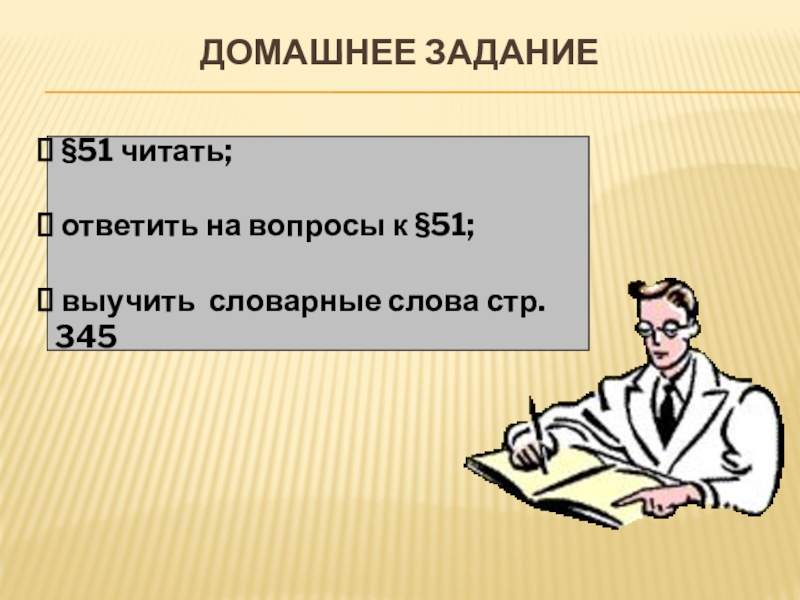 ДОМАШНЕЕ ЗАДАНИЕ

§51 читать;

ответить на вопросы к §51;

выучить словарные слова стр. 345